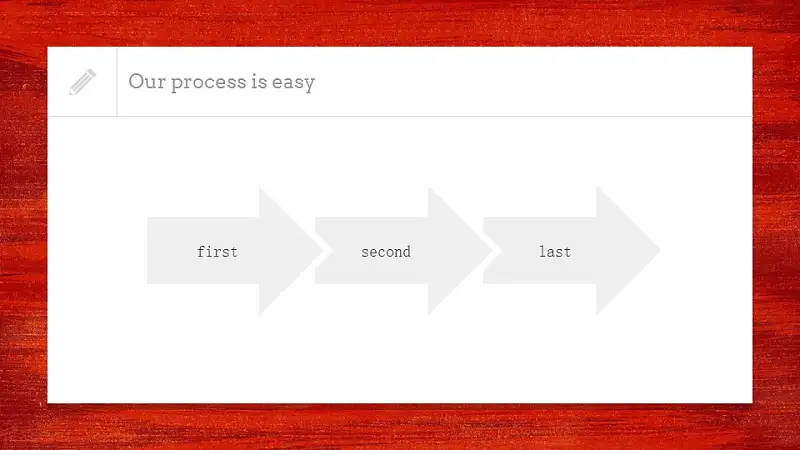 Our process is easy

first

second

last